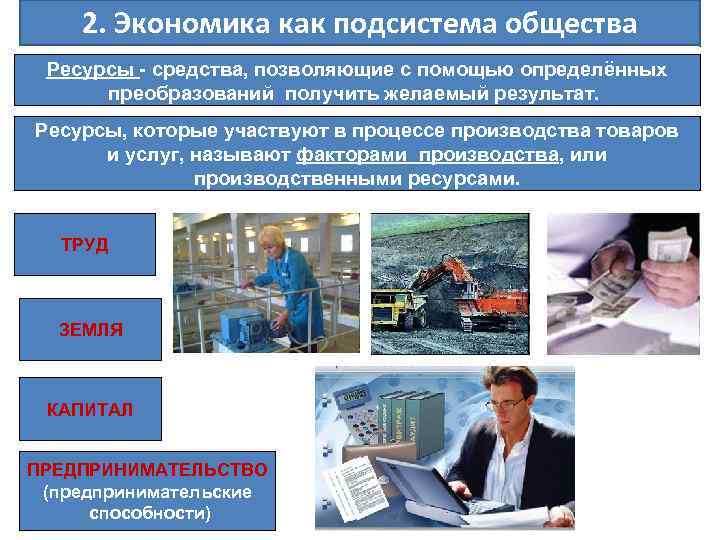 2. Экономика как подсистема общества

Ресурсы - средства, позволяющие с помощью определённых преобразований получить желаемый результат.

Ресурсы, которые участвуют в процессе производства товаров и услуг, называют факторами производства, или производственными ресурсами.

ТРУД

ЗЕМЛЯ

КАПИТАЛ

ПРЕДПРИНИМАТЕЛЬСТВО (предпринимательские способности)